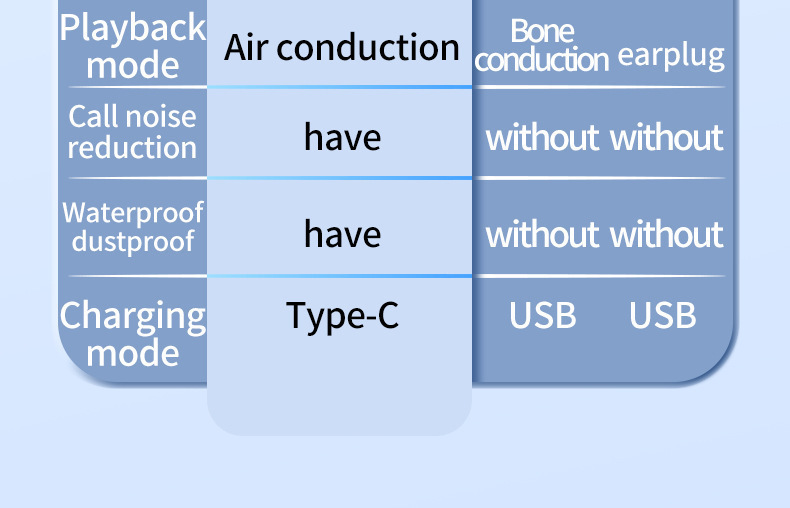 | Playback mode | Air conduction | Bone conduction | earplug |
|---|---|---|---|
| Call noise reduction | have | without | without |
| Waterproof dustproof | have | without | without |
| Charging mode | Type-C | USB | USB |